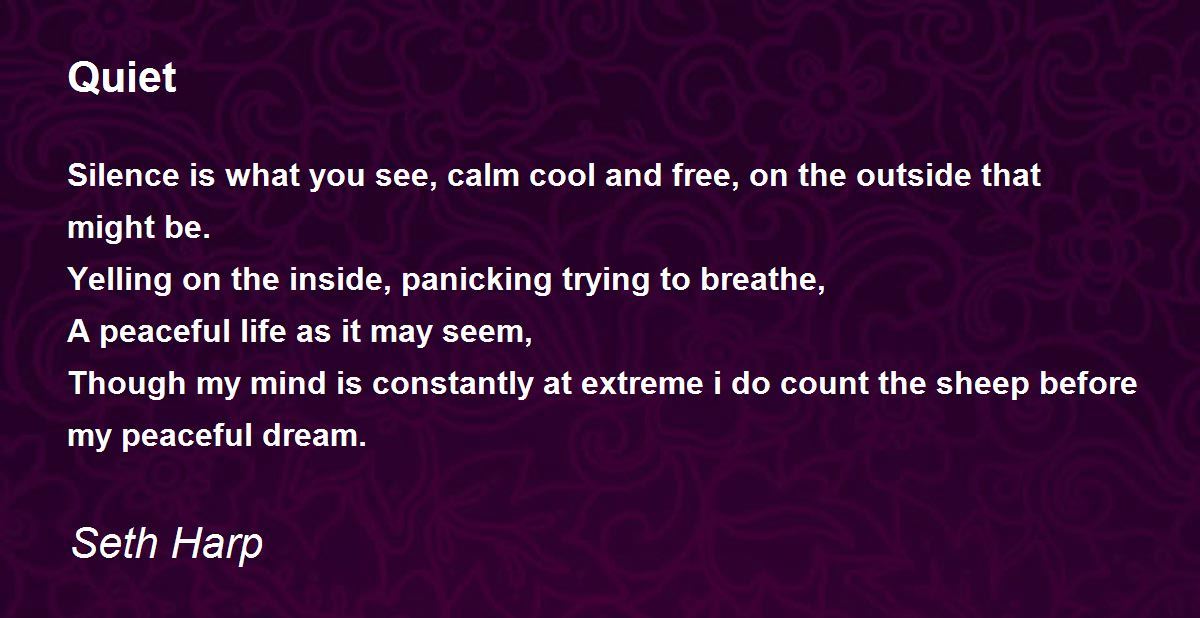 Quiet

Silence is what you see, calm cool and free, on the outside that might be.
Yelling on the inside, panicking trying to breathe,
A peaceful life as it may seem,
Though my mind is constantly at extreme i do count the sheep before my peaceful dream.

Seth Harp